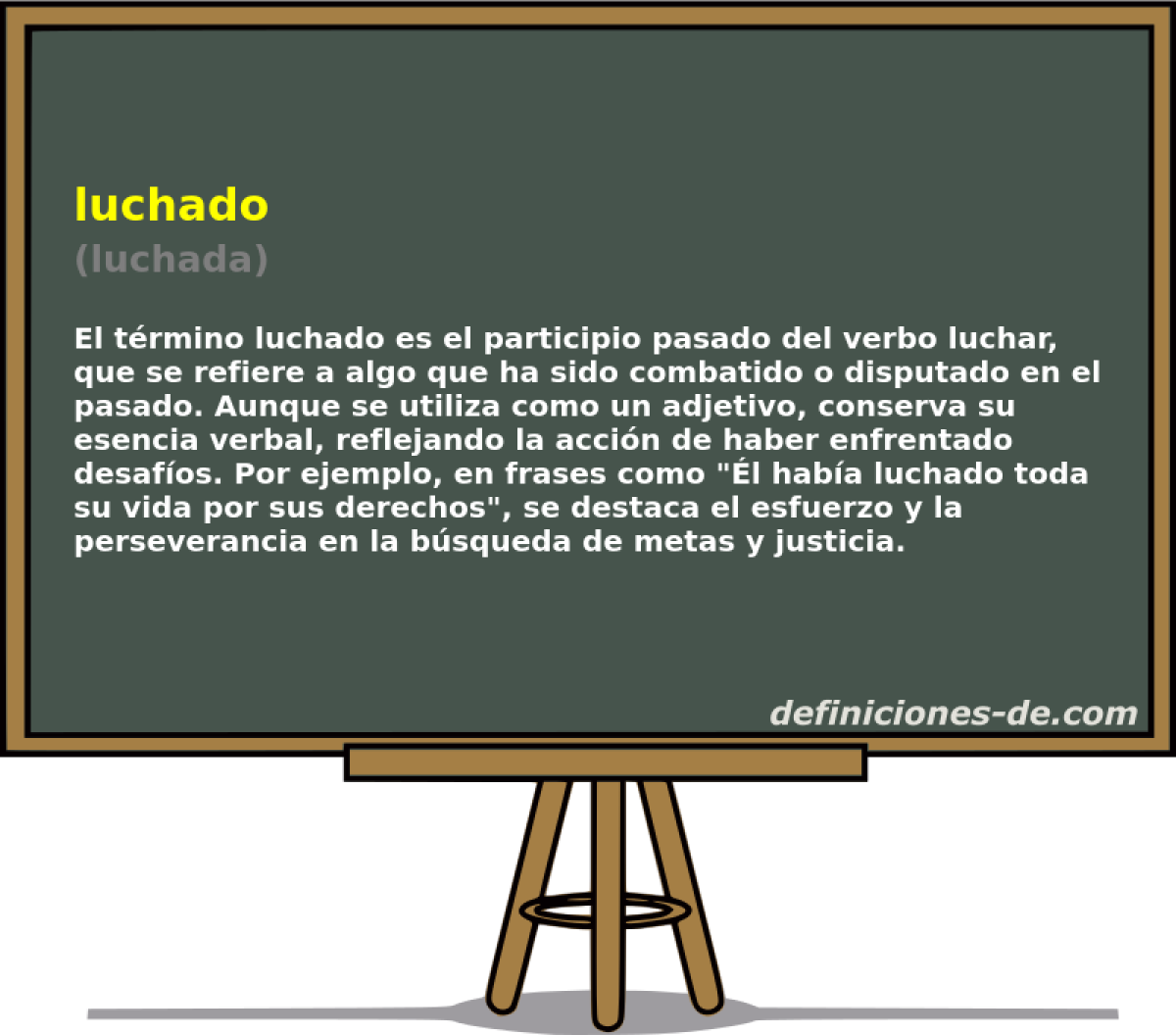 luchado
(luchada)

El término luchado es el participio pasado del verbo luchar, que se refiere a algo que ha sido combatido o disputado en el pasado. Aunque se utiliza como un adjetivo, conserva su esencia verbal, reflejando la acción de haber enfrentado desafíos. Por ejemplo, en frases como "Él había luchado toda su vida por sus derechos", se destaca el esfuerzo y la perseverancia en la búsqueda de metas y justicia.

definiciones-de.com